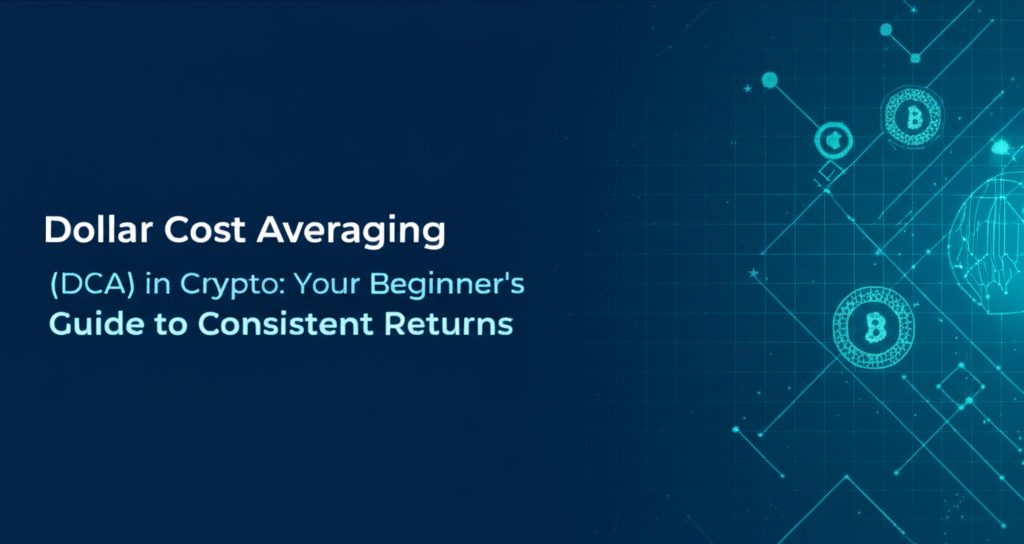 Dollar Cost Averaging
(DCA) in Crypto: Your Beginner's
Guide to Consistent Returns